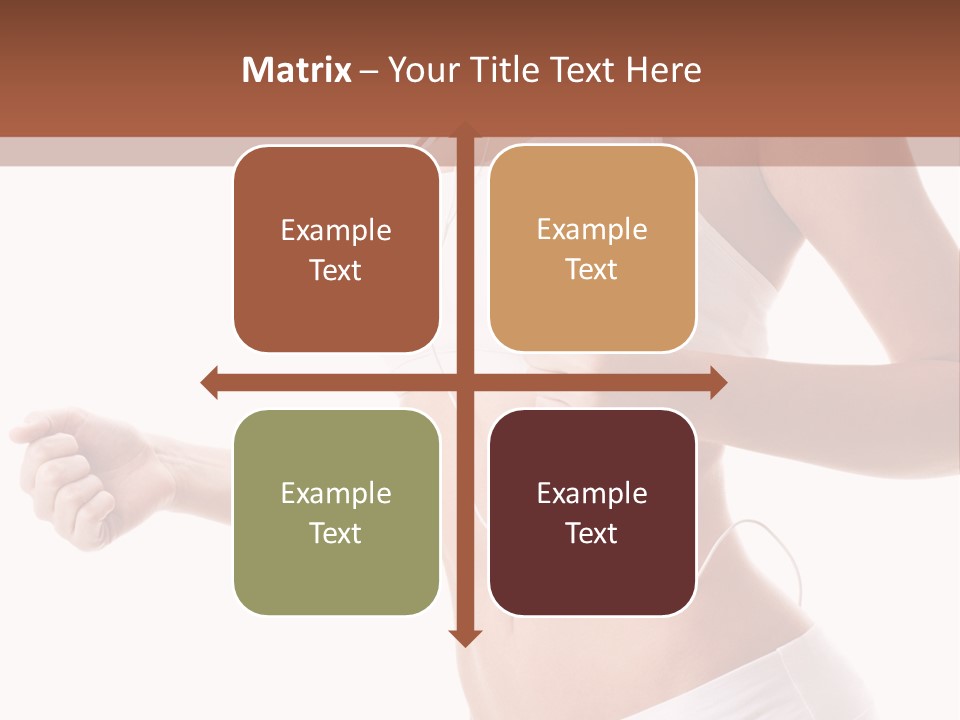 Matrix – Your Title Text Here

Example Text

Example Text

Example Text

Example Text